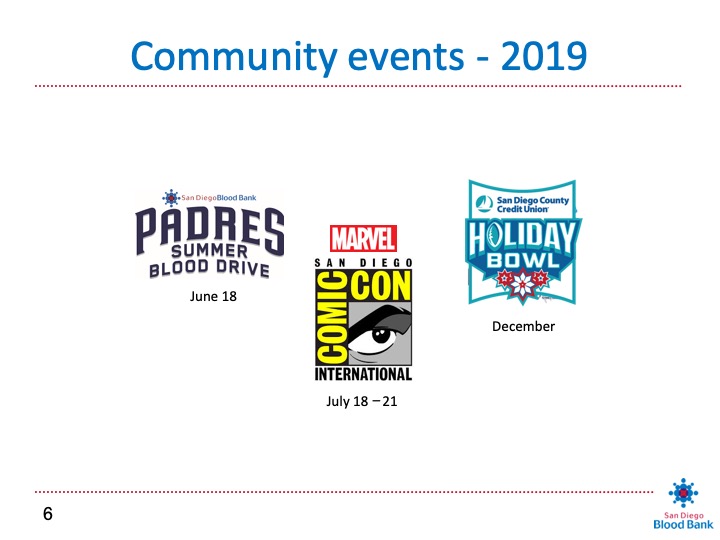 Community events - 2019

San Diego Blood Bank
PADRES
SUMMER
BLOOD DRIVE

June 18

MARVEL
SAN DIEGO
COMIC CON
INTERNATIONAL

July 18 – 21

San Diego County Credit Union
HOLIDAY
BOWL

December

6

San Diego
Blood Bank